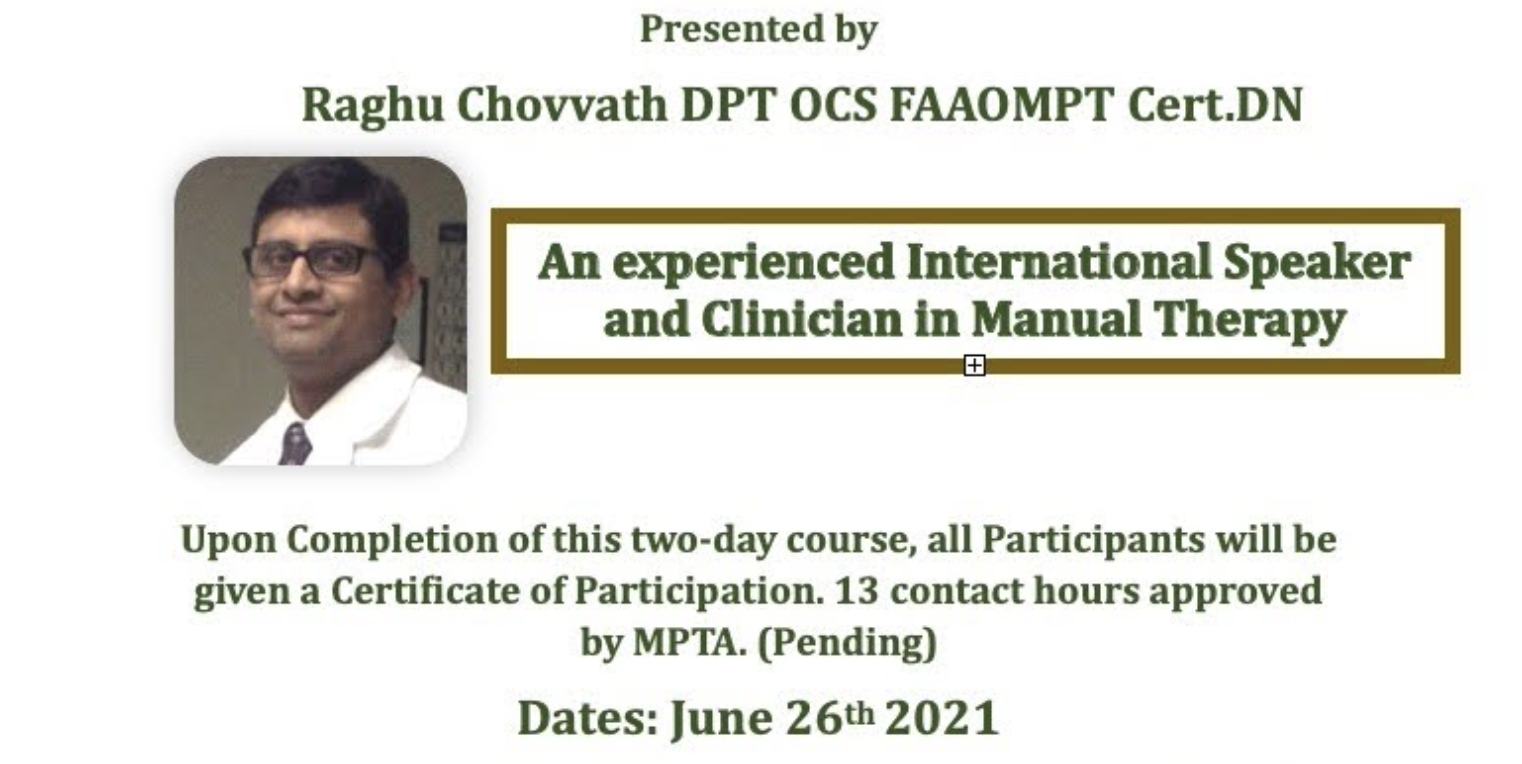 Presented by

Raghu Chovvath DPT OCS FAAOMPT Cert.DN

An experienced International Speaker and Clinician in Manual Therapy

Upon Completion of this two-day course, all Participants will be given a Certificate of Participation. 13 contact hours approved by MPTA. (Pending)

Dates: June 26th 2021